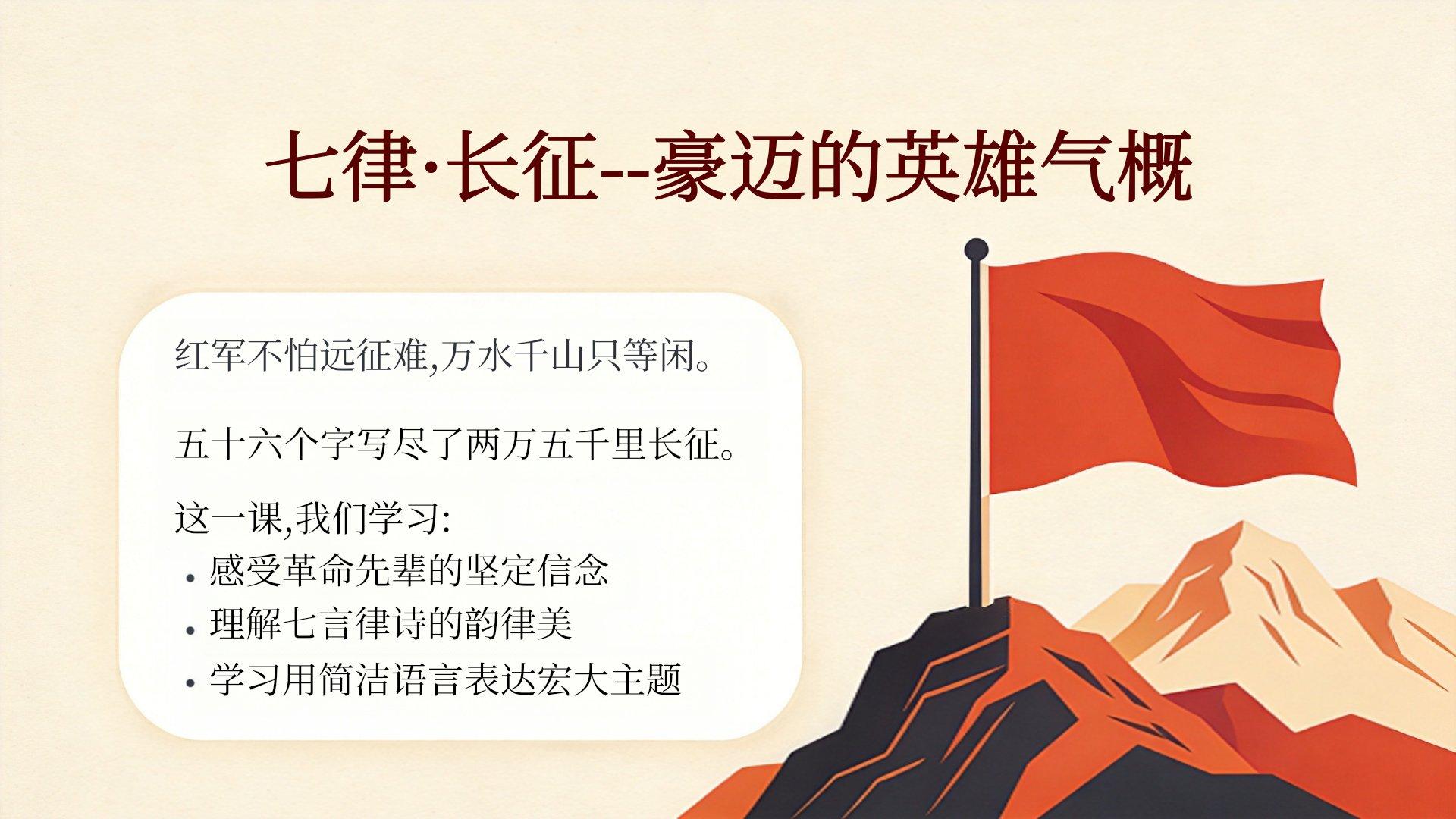 七律·长征--豪迈的英雄气概

红军不怕远征难,万水千山只等闲。

五十六个字写尽了两万五千里长征。

这一课,我们学习:
• 感受革命先辈的坚定信念
• 理解七言律诗的韵律美
• 学习用简洁语言表达宏大主题